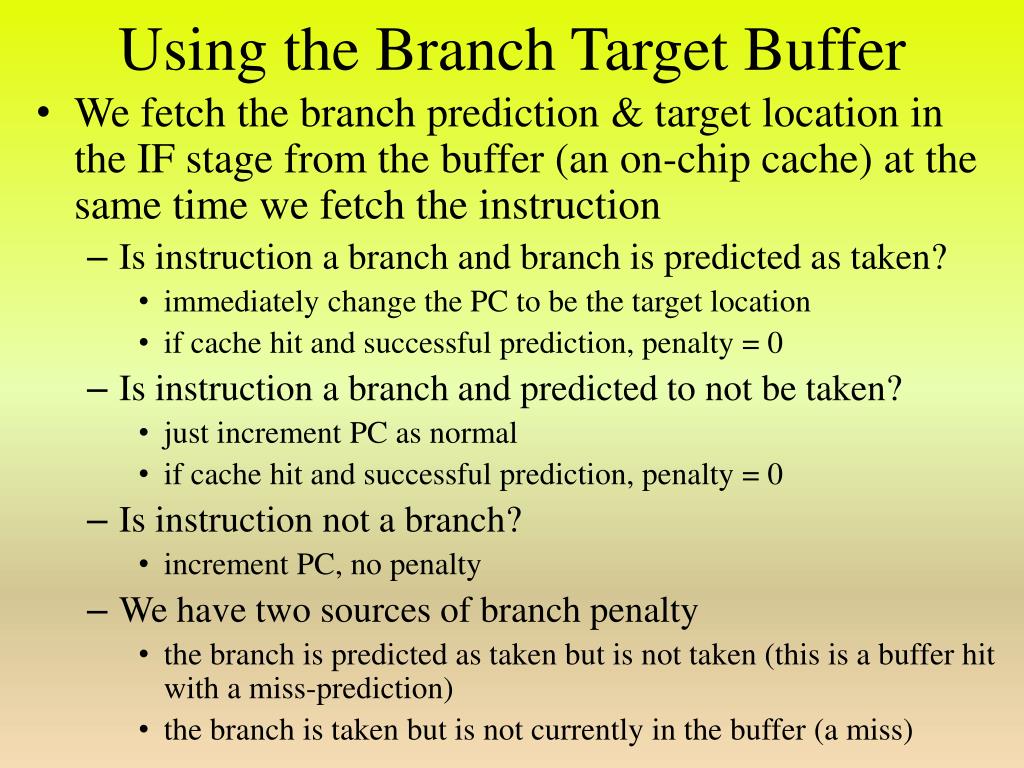 Using the Branch Target Buffer

• We fetch the branch prediction & target location in the IF stage from the buffer (an on-chip cache) at the same time we fetch the instruction

– Is instruction a branch and branch is predicted as taken?

• immediately change the PC to be the target location

• if cache hit and successful prediction, penalty = 0

– Is instruction a branch and predicted to not be taken?

• just increment PC as normal

• if cache hit and successful prediction, penalty = 0

– Is instruction not a branch?

• increment PC, no penalty

– We have two sources of branch penalty

• the branch is predicted as taken but is not taken (this is a buffer hit with a miss-prediction)

• the branch is taken but is not currently in the buffer (a miss)